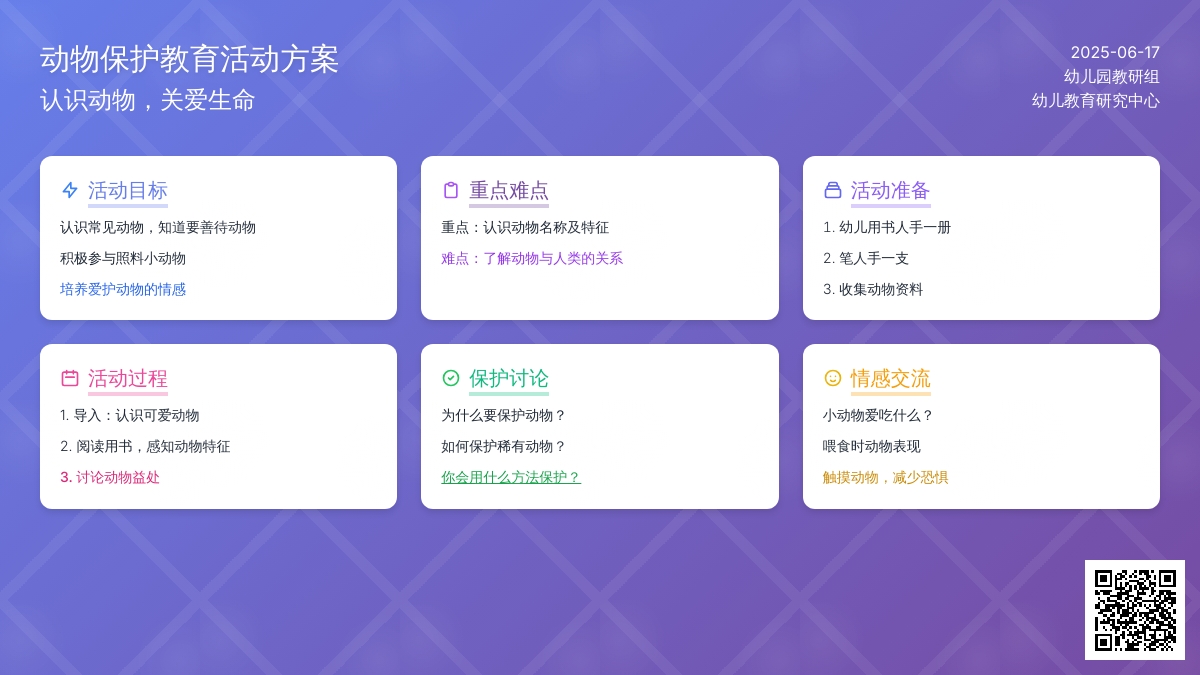 动物保护教育活动方案
认识动物，关爱生命

2025-06-17
幼儿园教研组
幼儿教育研究中心

活动目标
认识常见动物，知道要善待动物
积极参与照料小动物
培养爱护动物的情感

重点难点
重点：认识动物名称及特征
难点：了解动物与人类的关系

活动准备
1. 幼儿用书人手一册
2. 笔人手一支
3. 收集动物资料

活动过程
1. 导入：认识可爱动物
2. 阅读用书，感知动物特征
3. 讨论动物益处

保护讨论
为什么要保护动物？
如何保护稀有动物？
你会用什么方法保护？

情感交流
小动物爱吃什么？
喂食时动物表现
触摸动物，减少恐惧